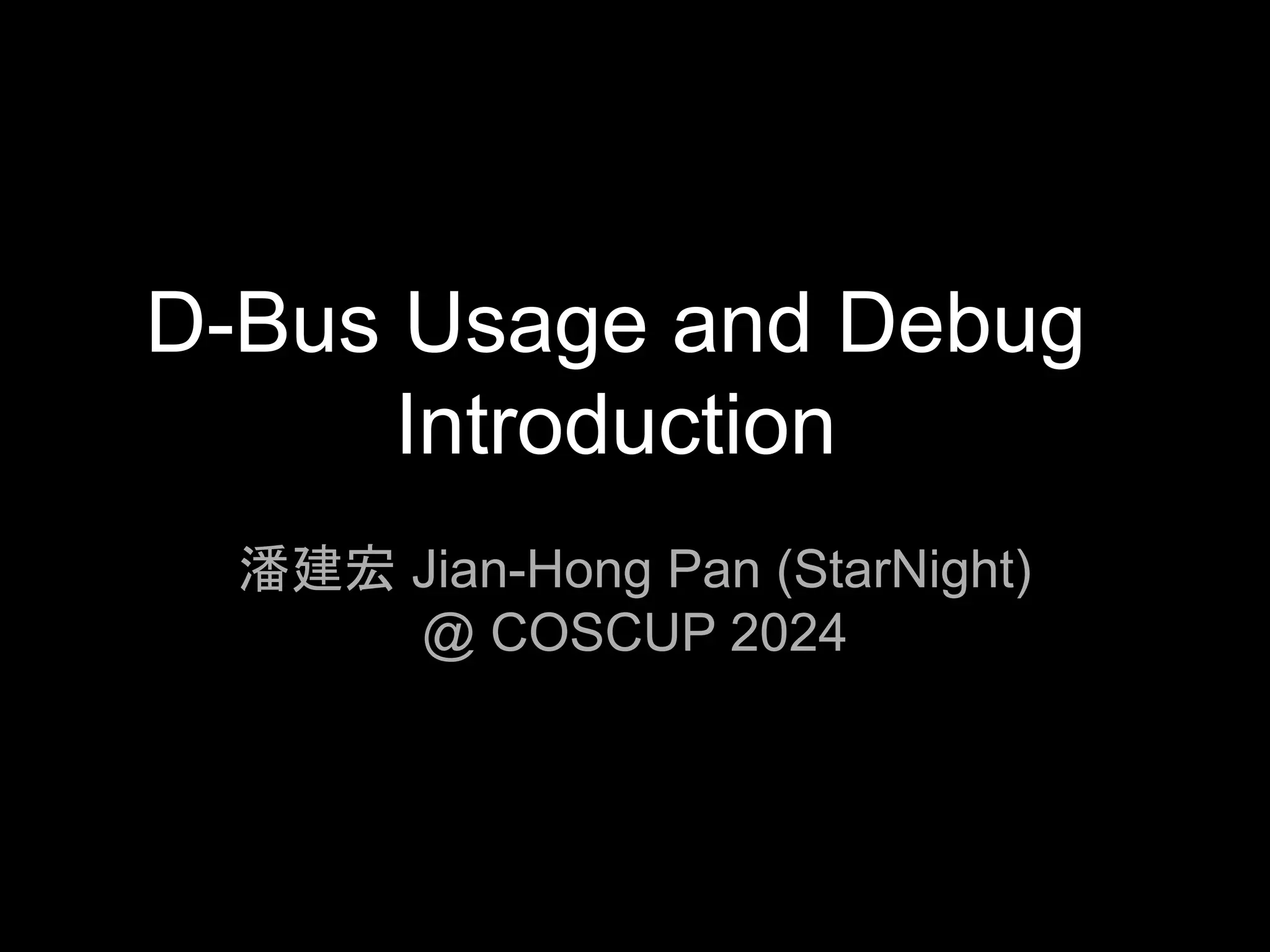 D-Bus Usage and Debug Introduction

潘建宏 Jian-Hong Pan (StarNight)
@ COSCUP 2024